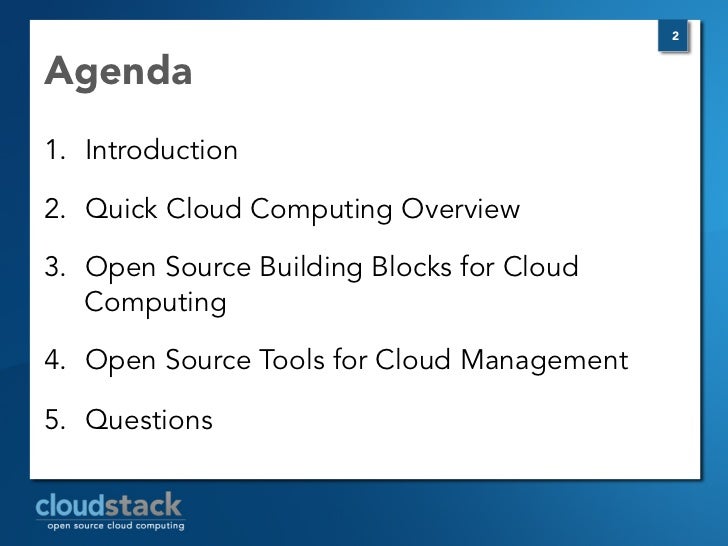 2

Agenda

1. Introduction
2. Quick Cloud Computing Overview
3. Open Source Building Blocks for Cloud Computing
4. Open Source Tools for Cloud Management
5. Questions

cloudstack
open source cloud computing